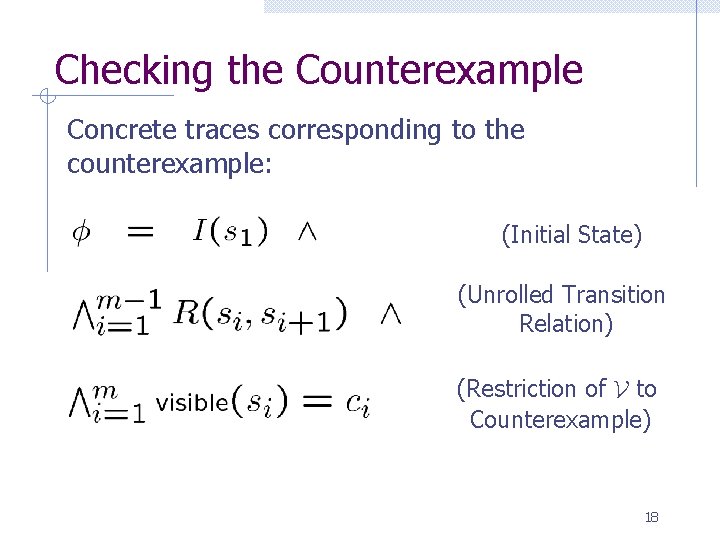 Checking the Counterexample

Concrete traces corresponding to the counterexample:

$\phi = I(s_1) \wedge$ (Initial State)

$\bigwedge_{i=1}^{m-1} R(s_i, s_{i+1}) \wedge$ (Unrolled Transition Relation)

$\bigwedge_{i=1}^{m} \text{visible}(s_i) = c_i$ (Restriction of $\mathcal{V}$ to Counterexample)

18